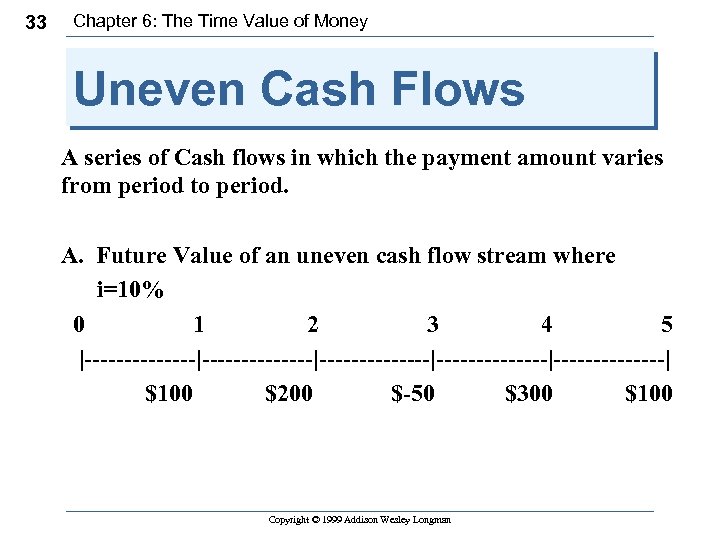 33 Chapter 6: The Time Value of Money

Uneven Cash Flows

A series of Cash flows in which the payment amount varies from period to period.

A. Future Value of an uneven cash flow stream where i=10%

0 1 2 3 4 5

|-------------|-------------|-------------|-------------|-------------|

$100 $200 $-50 $300 $100

Copyright © 1999 Addison Wesley Longman